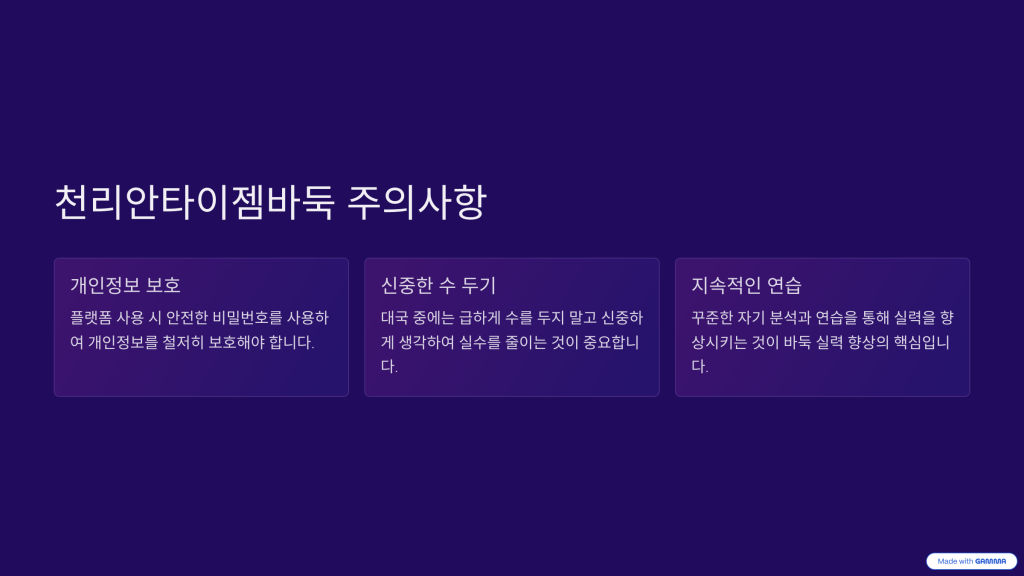 천리안타이젬바둑 주의사항

개인정보 보호

플랫폼 사용 시 안전한 비밀번호를 사용하여 개인정보를 철저히 보호해야 합니다.

신중한 수 두기

대국 중에는 급하게 수를 두지 말고 신중하게 생각하여 실수를 줄이는 것이 중요합니다.

지속적인 연습

꾸준한 자기 분석과 연습을 통해 실력을 향상시키는 것이 바둑 실력 향상의 핵심입니다.

Made with GAMMA